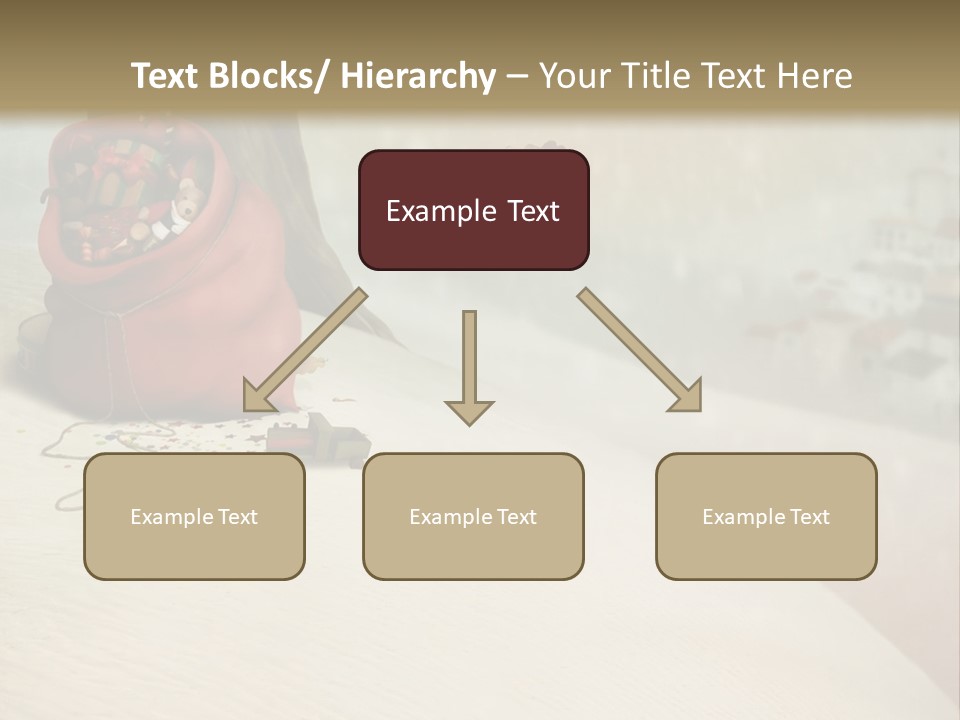 Text Blocks/ Hierarchy – Your Title Text Here

Example Text

Example Text

Example Text

Example Text